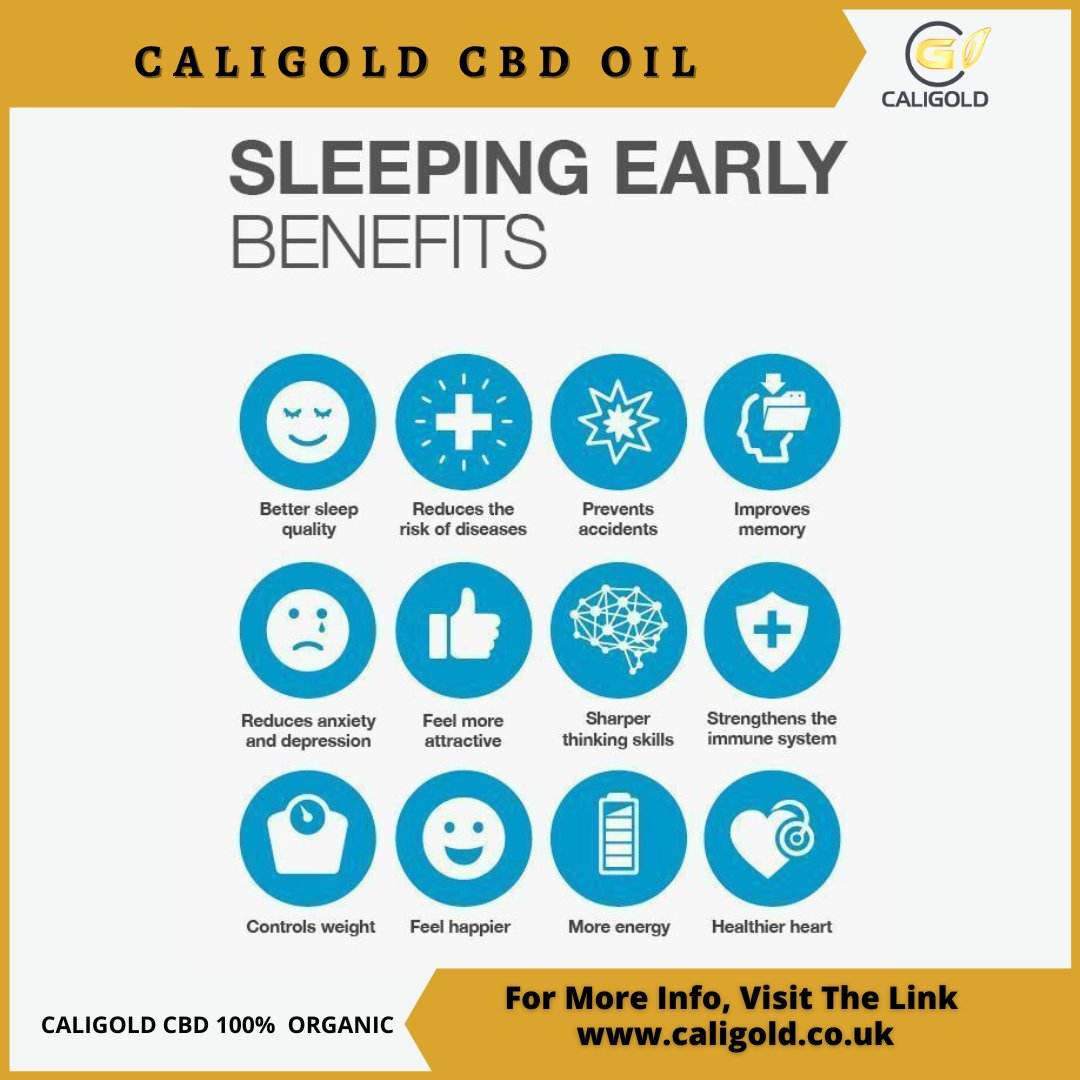 CALIGOLD CBD OIL

CALIGOLD

SLEEPING EARLY BENEFITS

Better sleep quality

Reduces the risk of diseases

Prevents accidents

Improves memory

Reduces anxiety and depression

Feel more attractive

Sharper thinking skills

Strengthens the immune system

Controls weight

Feel happier

More energy

Healthier heart

CALIGOLD CBD 100% ORGANIC

For More Info, Visit The Link
www.caligold.co.uk